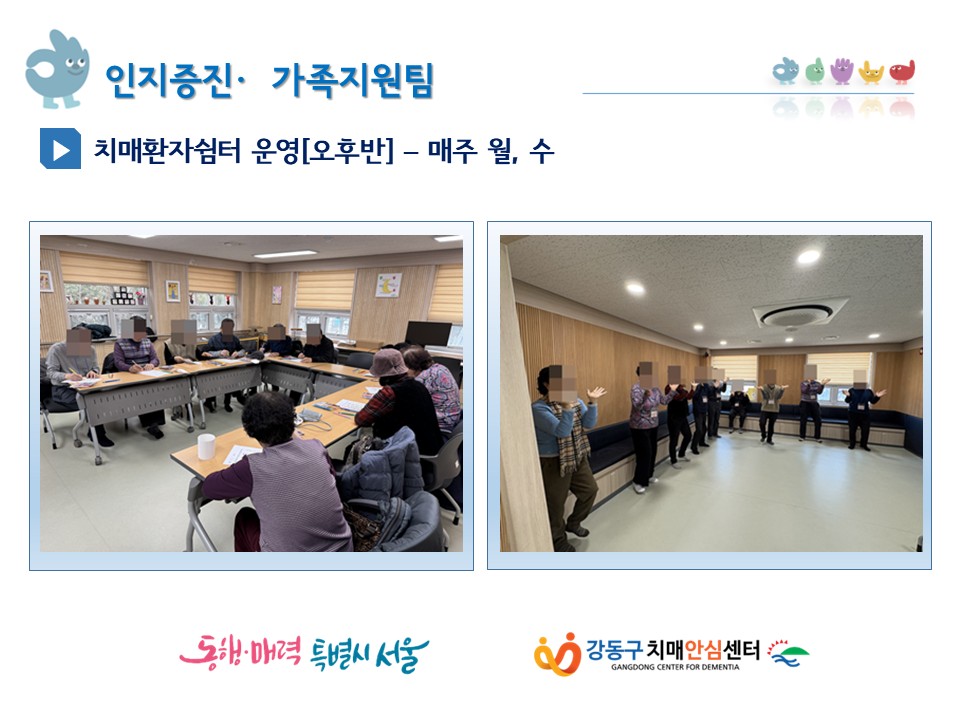 인지증진· 가족지원팀

치매환자쉼터 운영[오후반] – 매주 월, 수

동행·매력 특별시 서울

강동구 치매안심센터
GANGDONG CENTER FOR DEMENTIA